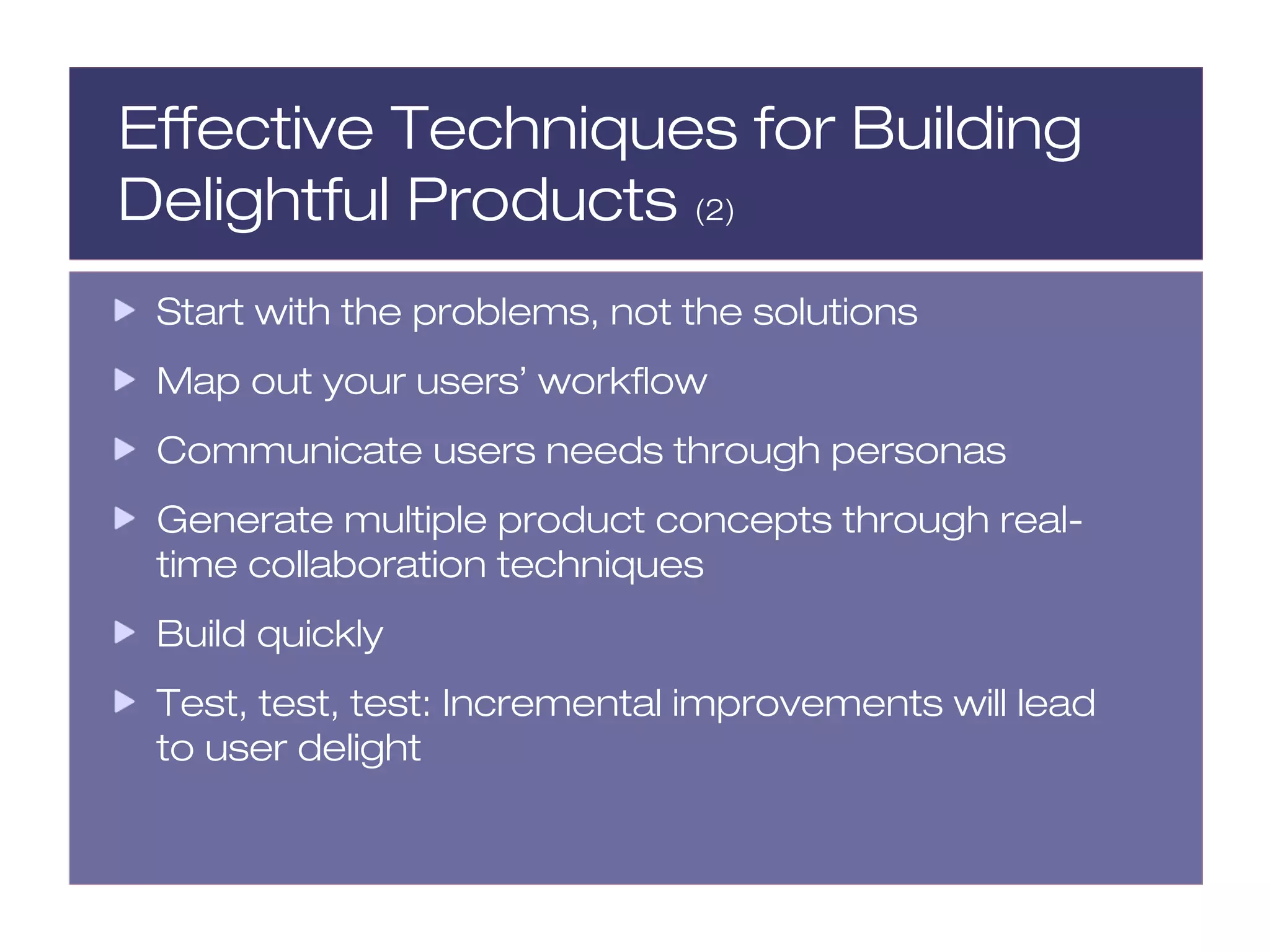 Effective Techniques for Building Delightful Products (2)

▶ Start with the problems, not the solutions

▶ Map out your users' workflow

▶ Communicate users needs through personas

▶ Generate multiple product concepts through real-time collaboration techniques

▶ Build quickly

▶ Test, test, test: Incremental improvements will lead to user delight